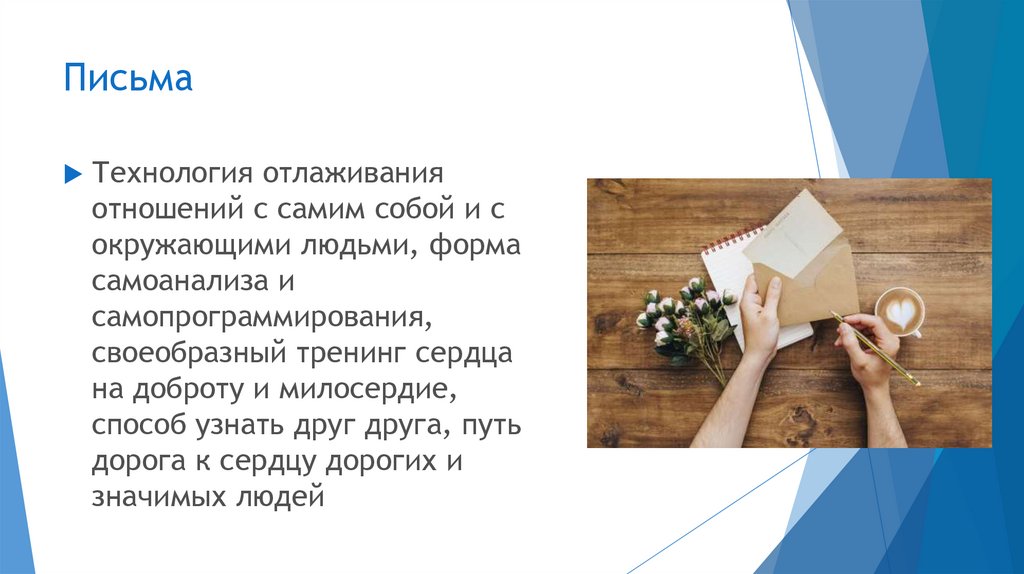 Письма

Технология отлаживания отношений с самим собой и с окружающими людьми, форма самоанализа и самопрограммирования, своеобразный тренинг сердца на доброту и милосердие, способ узнать друг друга, путь дорога к сердцу дорогих и значимых людей